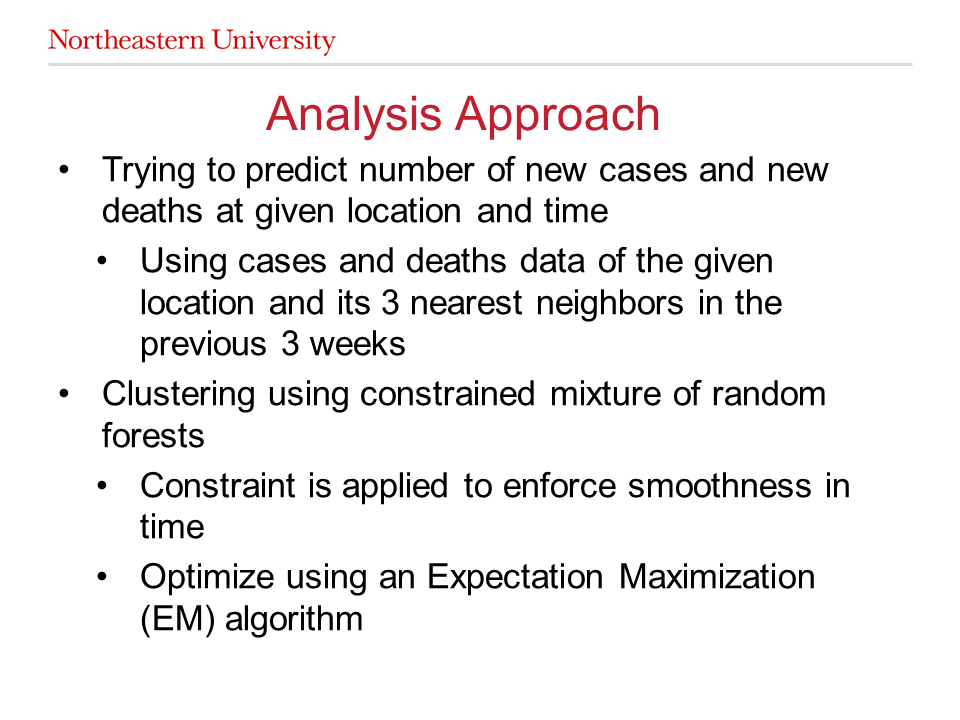 Northeastern University

Analysis Approach

• Trying to predict number of new cases and new deaths at given location and time
  • Using cases and deaths data of the given location and its 3 nearest neighbors in the previous 3 weeks
• Clustering using constrained mixture of random forests
  • Constraint is applied to enforce smoothness in time
  • Optimize using an Expectation Maximization (EM) algorithm